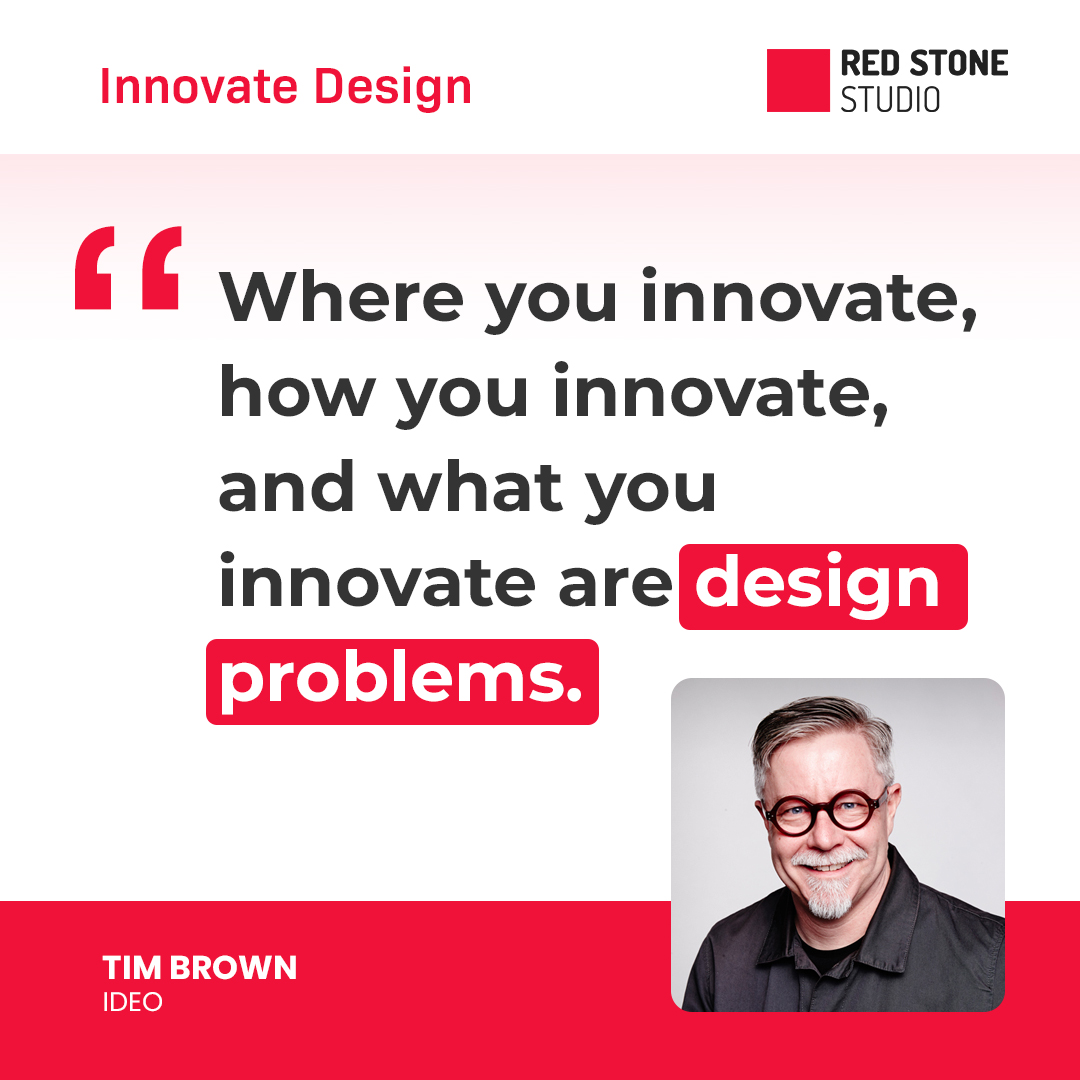 Innovate Design

RED STONE STUDIO

“ Where you innovate, how you innovate, and what you innovate are design problems.

TIM BROWN
IDEO